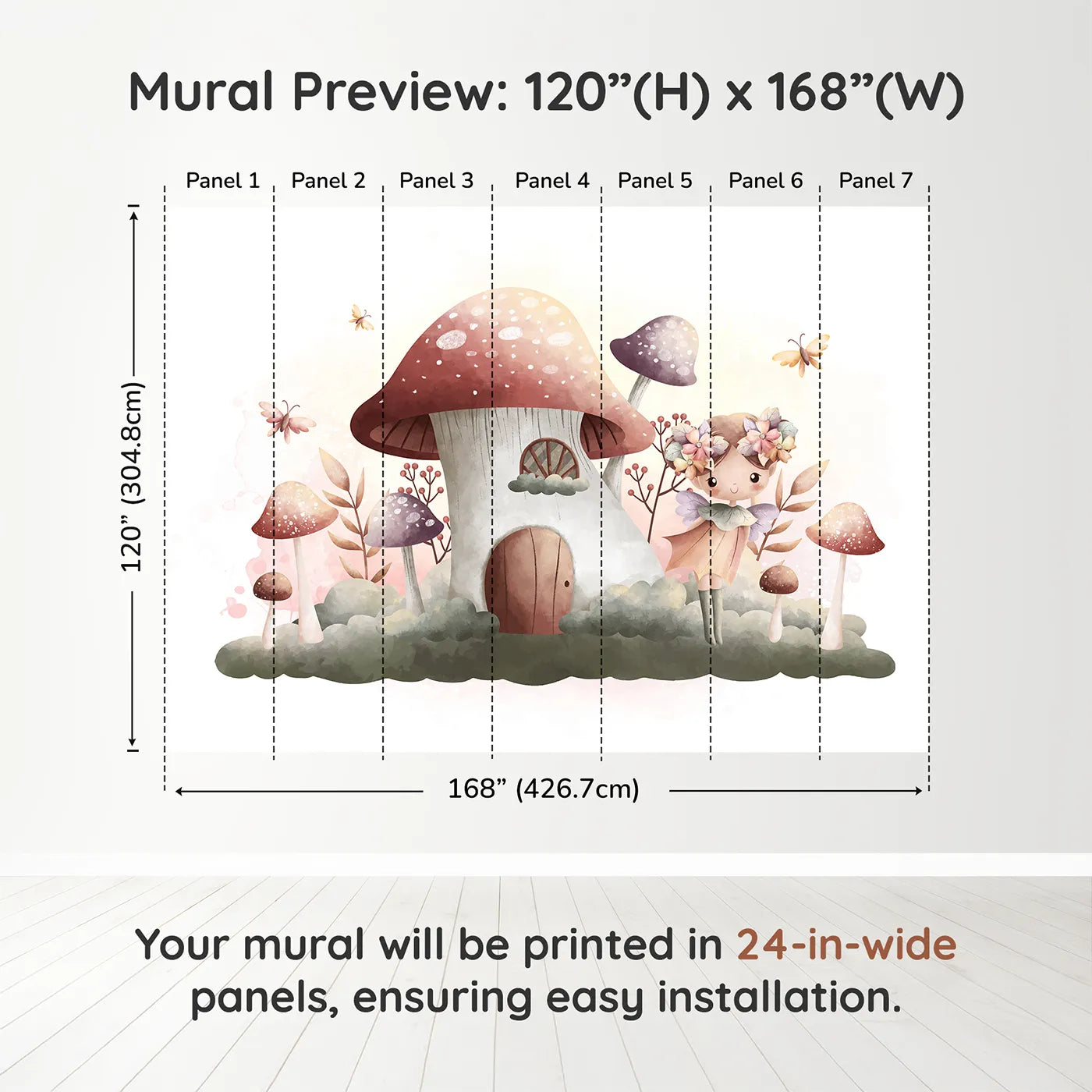 Mural Preview: 120”(H) x 168”(W)

Panel 1 Panel 2 Panel 3 Panel 4 Panel 5 Panel 6 Panel 7

120” (304.8cm)

168” (426.7cm)

Your mural will be printed in 24-in-wide panels, ensuring easy installation.